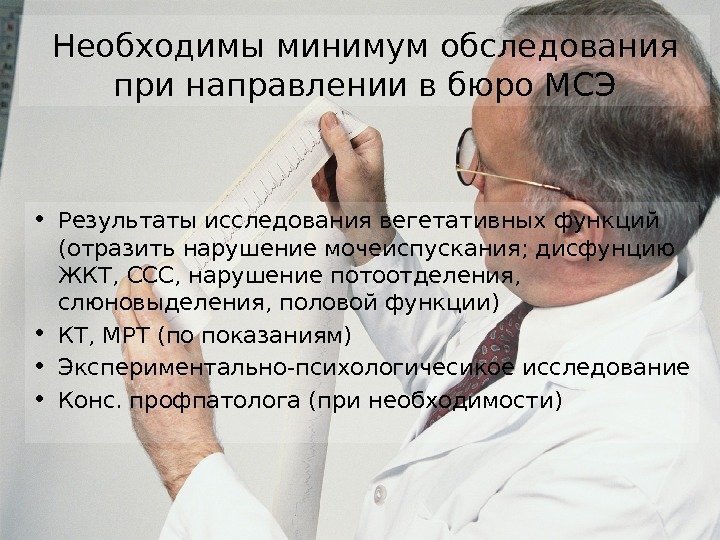 Необходимы минимум обследования при направлении в бюро МСЭ

• Результаты исследования вегетативных функций (отразить нарушение мочеиспускания; дисфунцию ЖКТ, ССС, нарушение потоотделения, слюновыделения, половой функции)
• КТ, МРТ (по показаниям)
• Экспериментально-психологичесикое исследование
• Конс. профпатолога (при необходимости)